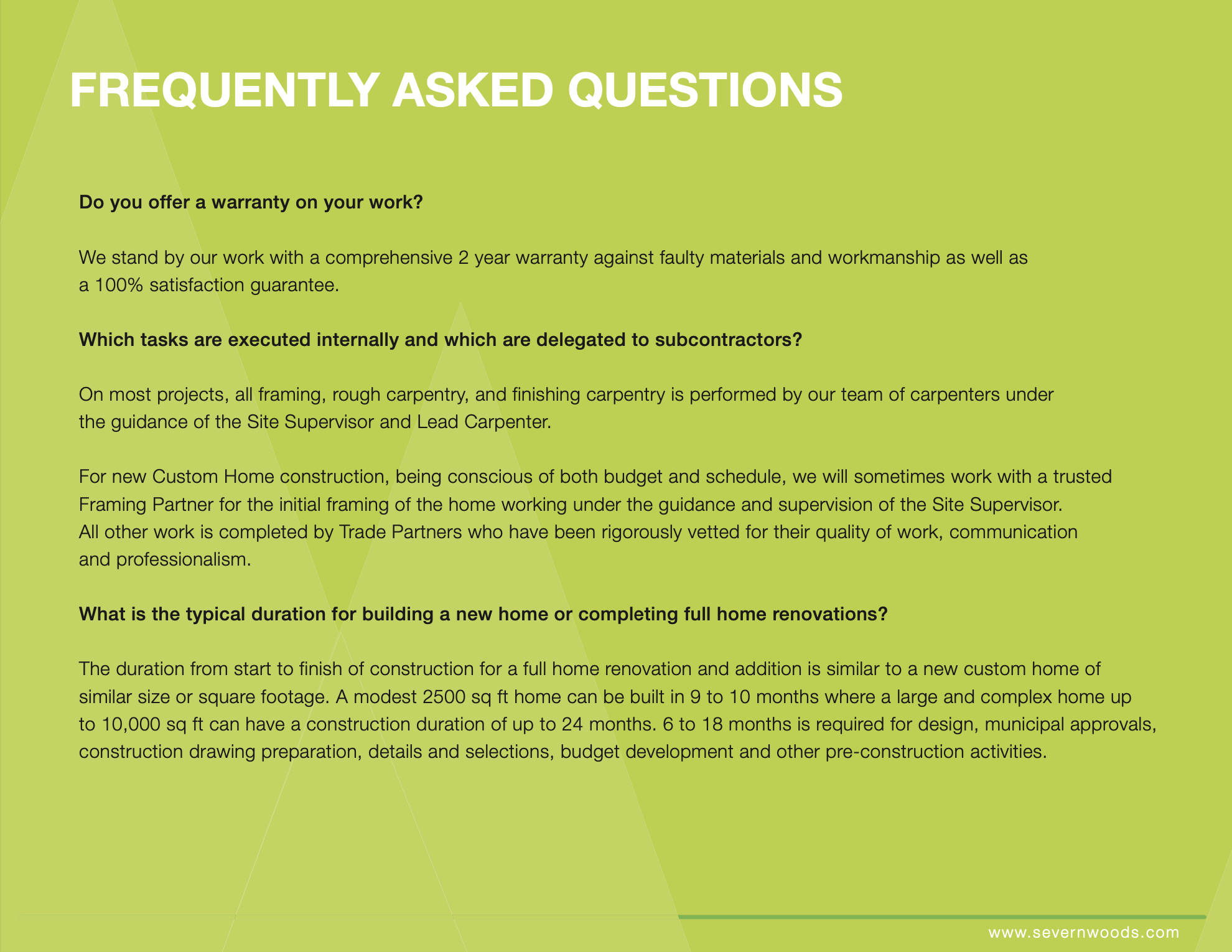 FREQUENTLY ASKED QUESTIONS

Do you offer a warranty on your work?

We stand by our work with a comprehensive 2 year warranty against faulty materials and workmanship as well as a 100% satisfaction guarantee.

Which tasks are executed internally and which are delegated to subcontractors?

On most projects, all framing, rough carpentry, and finishing carpentry is performed by our team of carpenters under the guidance of the Site Supervisor and Lead Carpenter.

For new Custom Home construction, being conscious of both budget and schedule, we will sometimes work with a trusted Framing Partner for the initial framing of the home working under the guidance and supervision of the Site Supervisor. All other work is completed by Trade Partners who have been rigorously vetted for their quality of work, communication and professionalism.

What is the typical duration for building a new home or completing full home renovations?

The duration from start to finish of construction for a full home renovation and addition is similar to a new custom home of similar size or square footage. A modest 2500 sq ft home can be built in 9 to 10 months where a large and complex home up to 10,000 sq ft can have a construction duration of up to 24 months. 6 to 18 months is required for design, municipal approvals, construction drawing preparation, details and selections, budget development and other pre-construction activities.

www.severnwoods.com